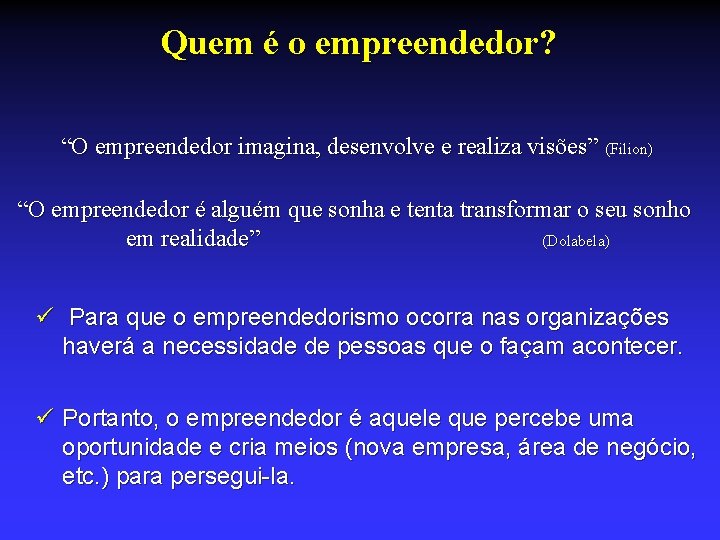 Quem é o empreendedor?

“O empreendedor imagina, desenvolve e realiza visões” (Filion)

“O empreendedor é alguém que sonha e tenta transformar o seu sonho em realidade” (Dolabela)

✓ Para que o empreendedorismo ocorra nas organizações haverá a necessidade de pessoas que o façam acontecer.

✓ Portanto, o empreendedor é aquele que percebe uma oportunidade e cria meios (nova empresa, área de negócio, etc.) para persegui-la.